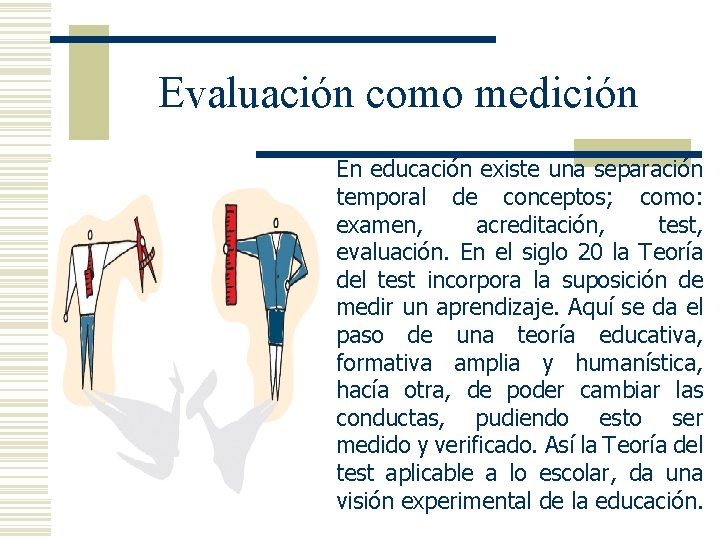 Evaluación como medición

En educación existe una separación temporal de conceptos; como: examen, acreditación, test, evaluación. En el siglo 20 la Teoría del test incorpora la suposición de medir un aprendizaje. Aquí se da el paso de una teoría educativa, formativa amplia y humanística, hacía otra, de poder cambiar las conductas, pudiendo esto ser medido y verificado. Así la Teoría del test aplicable a lo escolar, da una visión experimental de la educación.